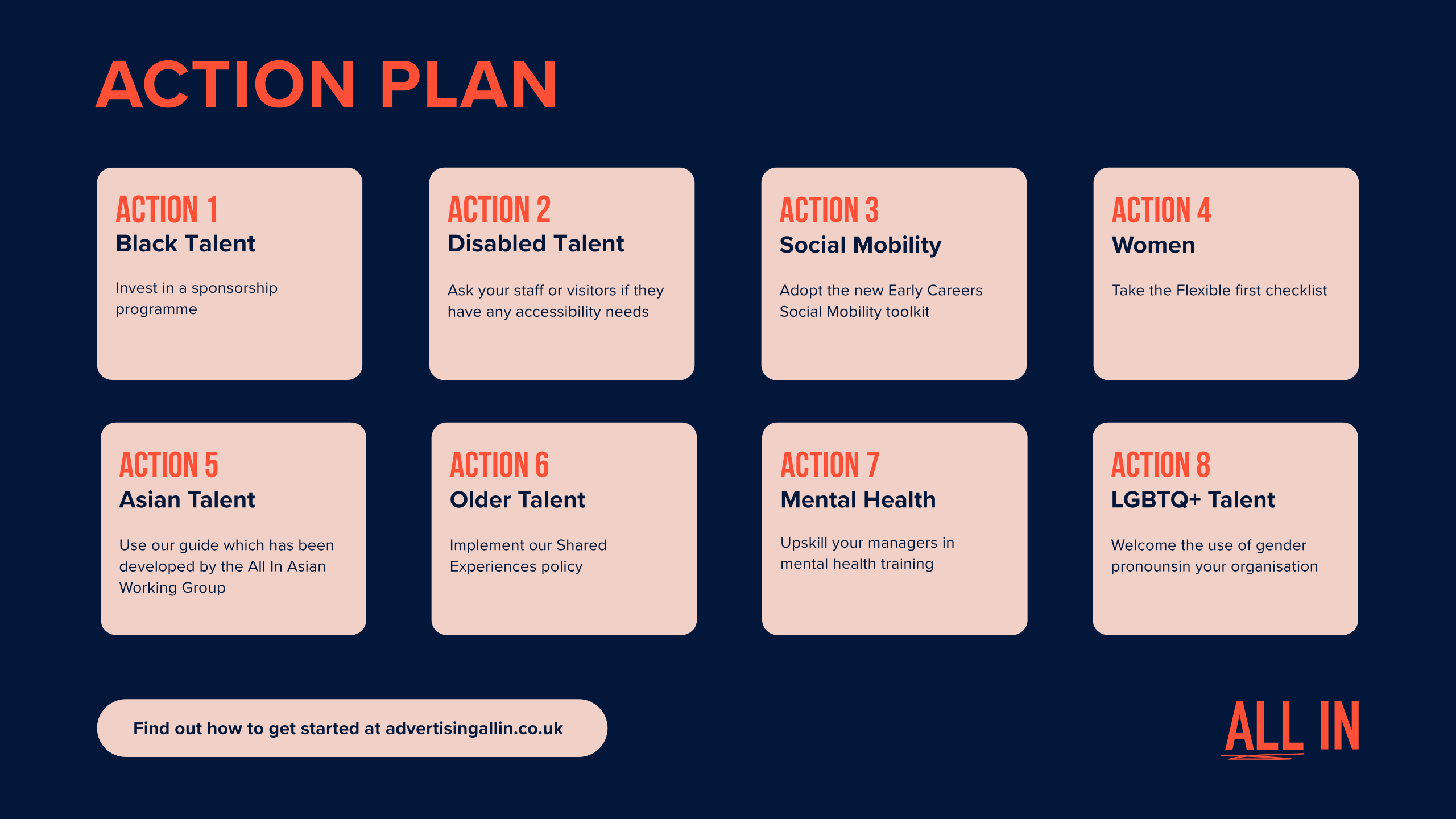 ACTION PLAN

ACTION 1
Black Talent

Invest in a sponsorship programme

ACTION 2
Disabled Talent

Ask your staff or visitors if they have any accessibility needs

ACTION 3
Social Mobility

Adopt the new Early Careers Social Mobility toolkit

ACTION 4
Women

Take the Flexible first checklist

ACTION 5
Asian Talent

Use our guide which has been developed by the All In Asian Working Group

ACTION 6
Older Talent

Implement our Shared Experiences policy

ACTION 7
Mental Health

Upskill your managers in mental health training

ACTION 8
LGBTQ+ Talent

Welcome the use of gender pronounsin your organisation

Find out how to get started at advertisingallin.co.uk

ALL IN